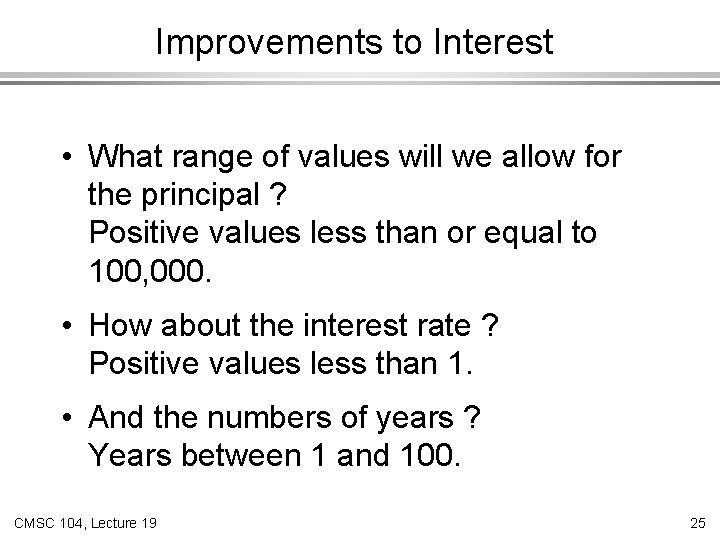 Improvements to Interest

• What range of values will we allow for the principal ?
Positive values less than or equal to 100,000.

• How about the interest rate ?
Positive values less than 1.

• And the numbers of years ?
Years between 1 and 100.

CMSC 104, Lecture 19

25